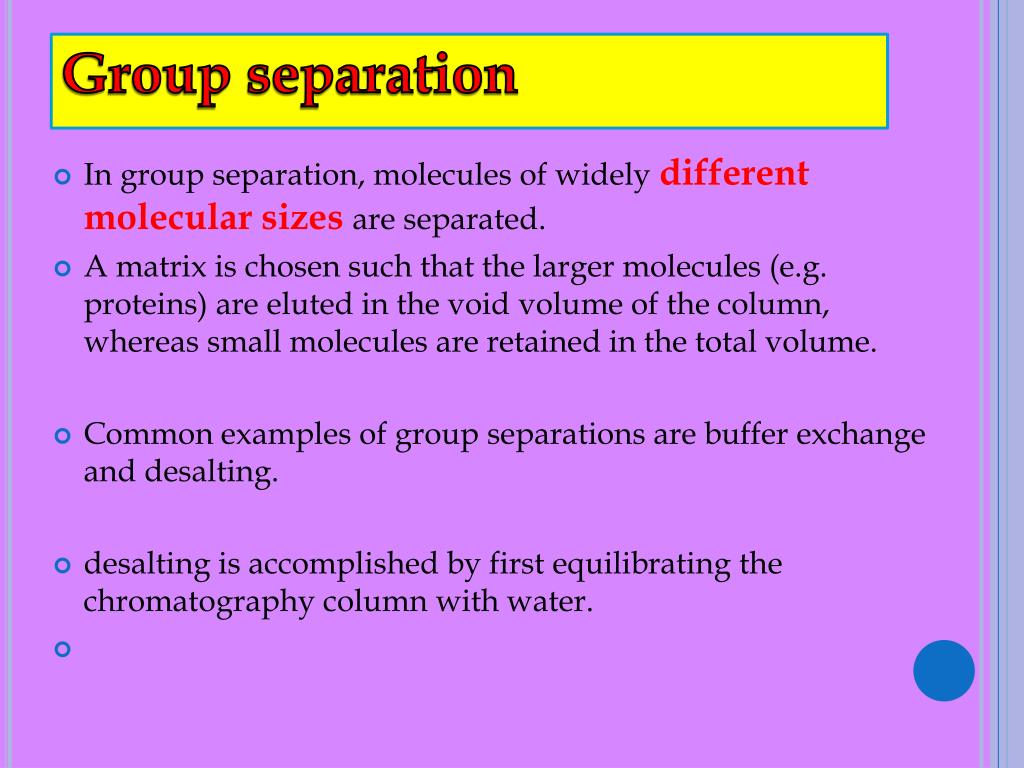 Group separation

In group separation, molecules of widely different molecular sizes are separated.

A matrix is chosen such that the larger molecules (e.g. proteins) are eluted in the void volume of the column, whereas small molecules are retained in the total volume.

Common examples of group separations are buffer exchange and desalting.

desalting is accomplished by first equilibrating the chromatography column with water.